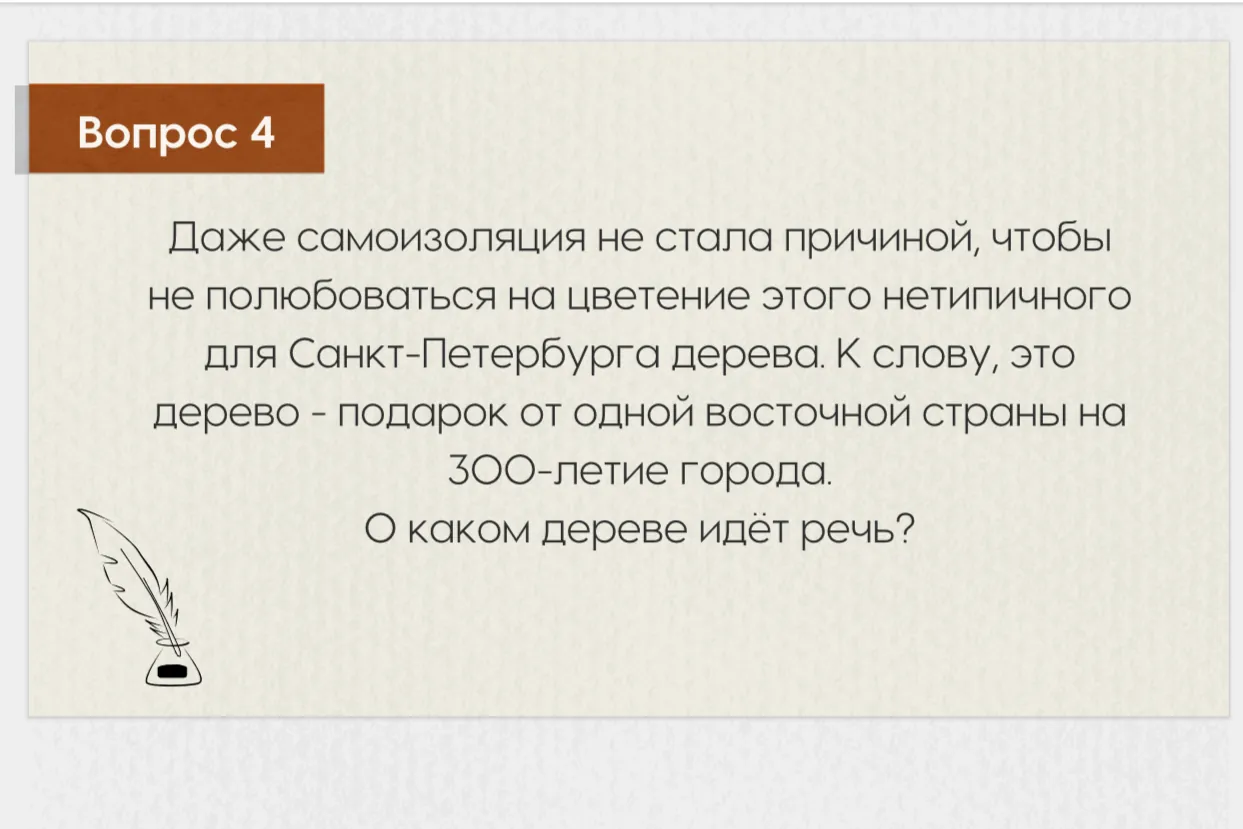 Вопрос 4

Даже самоизоляция не стала причиной, чтобы не полюбоваться на цветение этого нетипичного для Санкт-Петербурга дерева. К слову, это дерево - подарок от одной восточной страны на 300-летие города.
О каком дереве идёт речь?